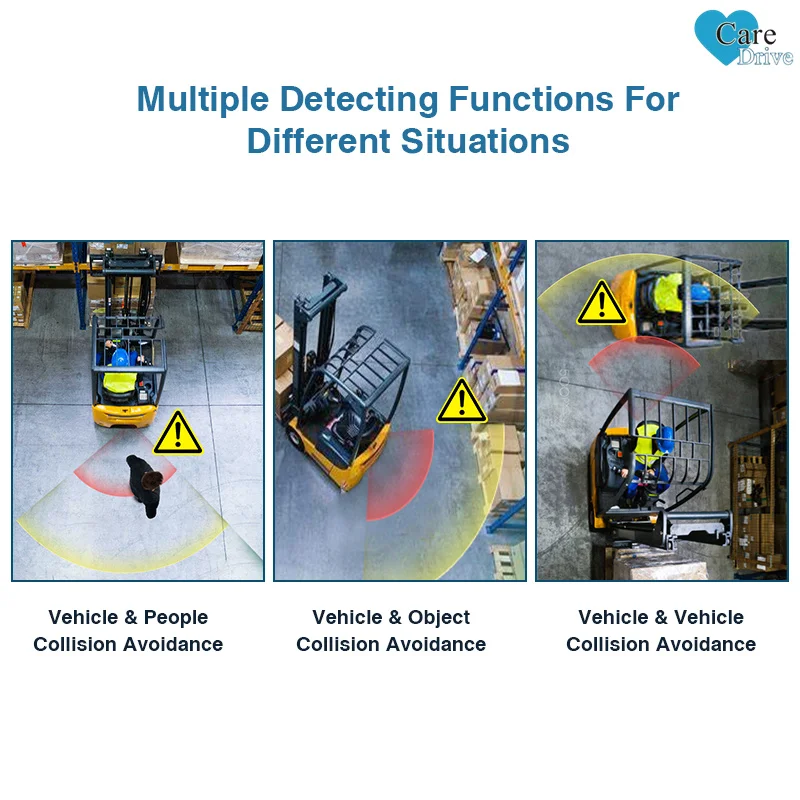 Care Drive

Multiple Detecting Functions For Different Situations

Vehicle & People Collision Avoidance

Vehicle & Object Collision Avoidance

Vehicle & Vehicle Collision Avoidance